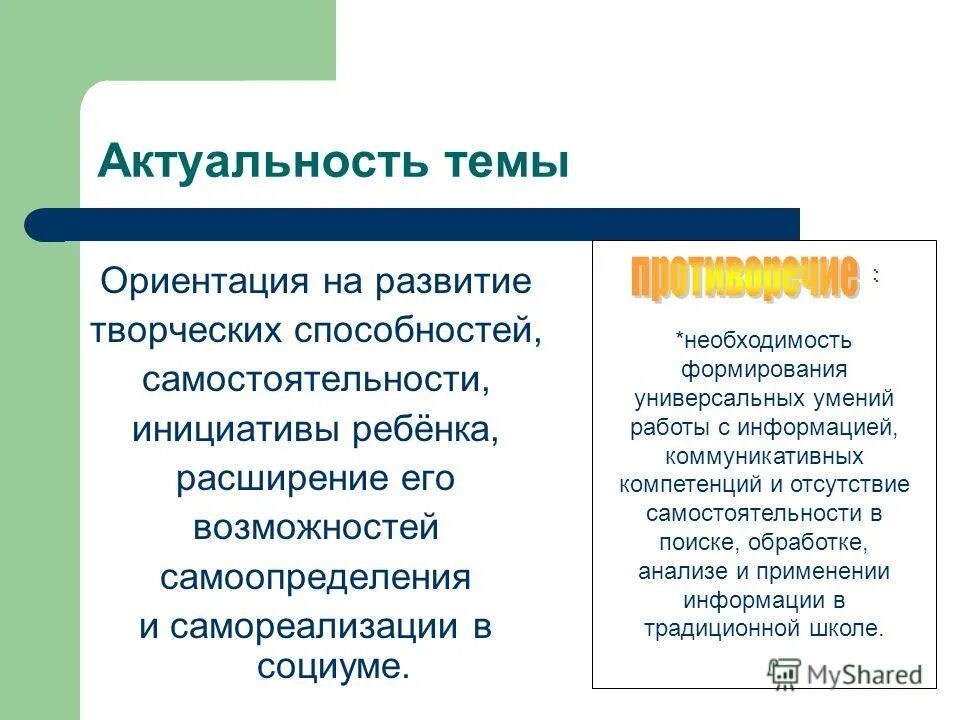 Актуальность темы

Ориентация на развитие творческих способностей, самостоятельности, инициативы ребёнка, расширение его возможностей самоопределения и самореализации в социуме.

противоречие :

*необходимость формирования универсальных умений работы с информацией, коммуникативных компетенций и отсутствие самостоятельности в поиске, обработке, анализе и применении информации в традиционной школе.

MyShared